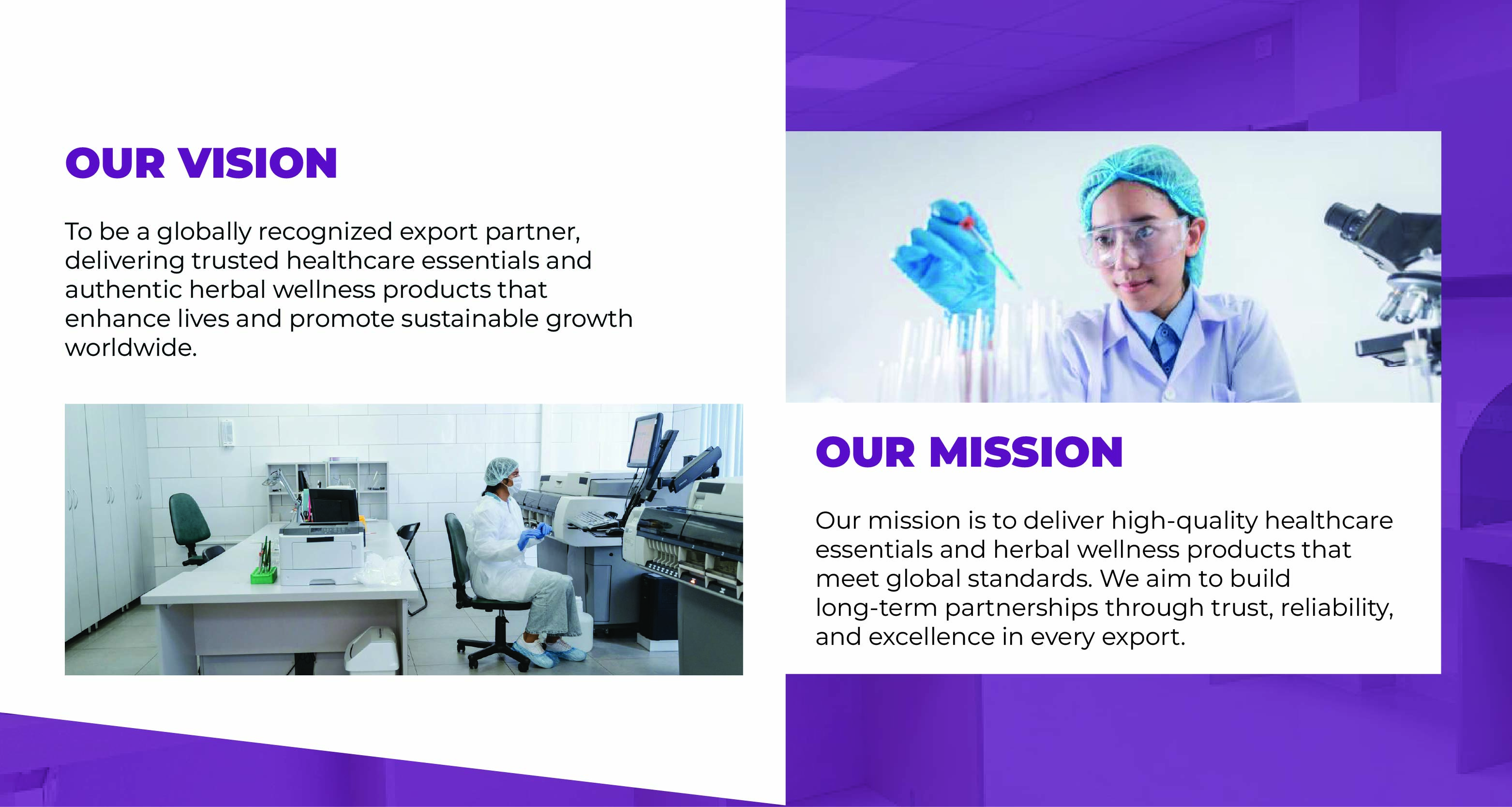 OUR VISION

To be a globally recognized export partner, delivering trusted healthcare essentials and authentic herbal wellness products that enhance lives and promote sustainable growth worldwide.

OUR MISSION

Our mission is to deliver high-quality healthcare essentials and herbal wellness products that meet global standards. We aim to build long-term partnerships through trust, reliability, and excellence in every export.